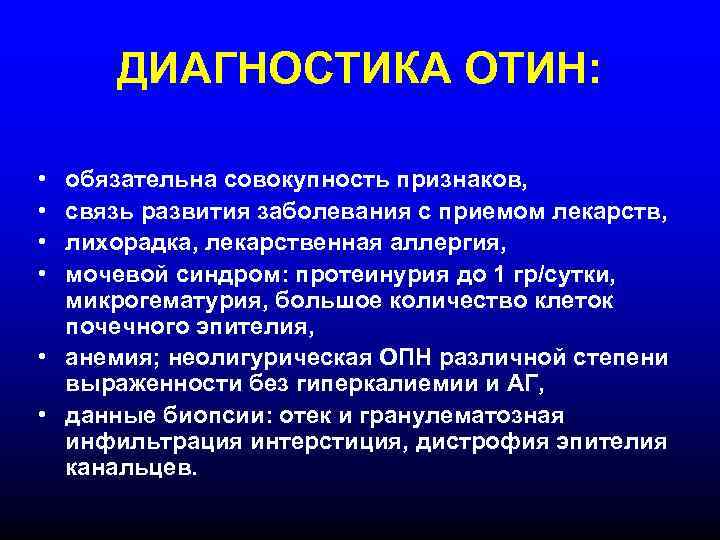 ДИАГНОСТИКА ОТИН:

• обязательна совокупность признаков,
• связь развития заболевания с приемом лекарств,
• лихорадка, лекарственная аллергия,
• мочевой синдром: протеинурия до 1 гр/сутки, микрогематурия, большое количество клеток почечного эпителия,
• анемия; неолигурическая ОПН различной степени выраженности без гиперкалиемии и АГ,
• данные биопсии: отек и гранулематозная инфильтрация интерстиция, дистрофия эпителия канальцев.